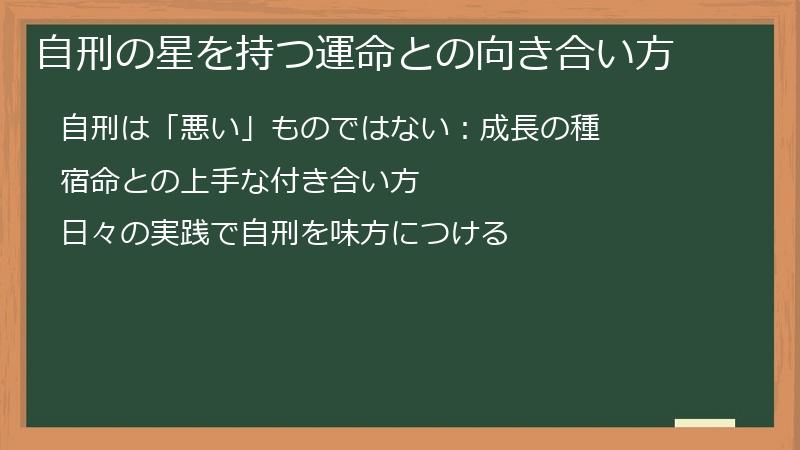 自刑の星を持つ運命との向き合い方

自刑は「悪い」ものではない：成長の種

宿命との上手な付き合い方

日々の実践で自刑を味方につける